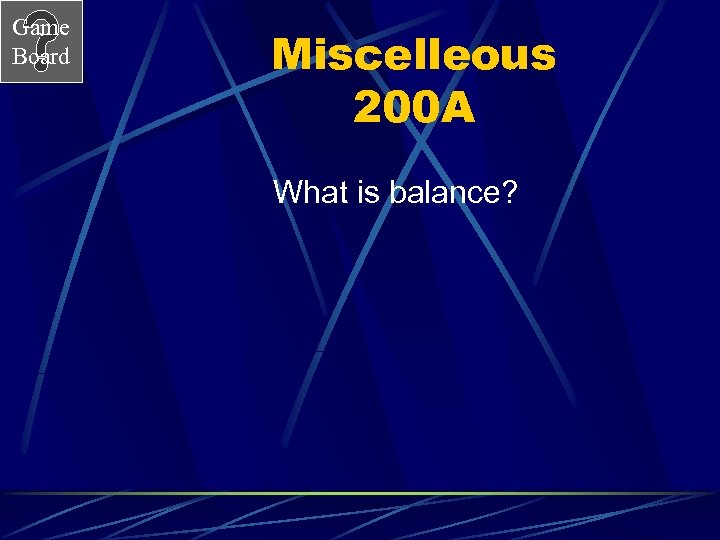 Game Board

Miscelleous 200A

What is balance?